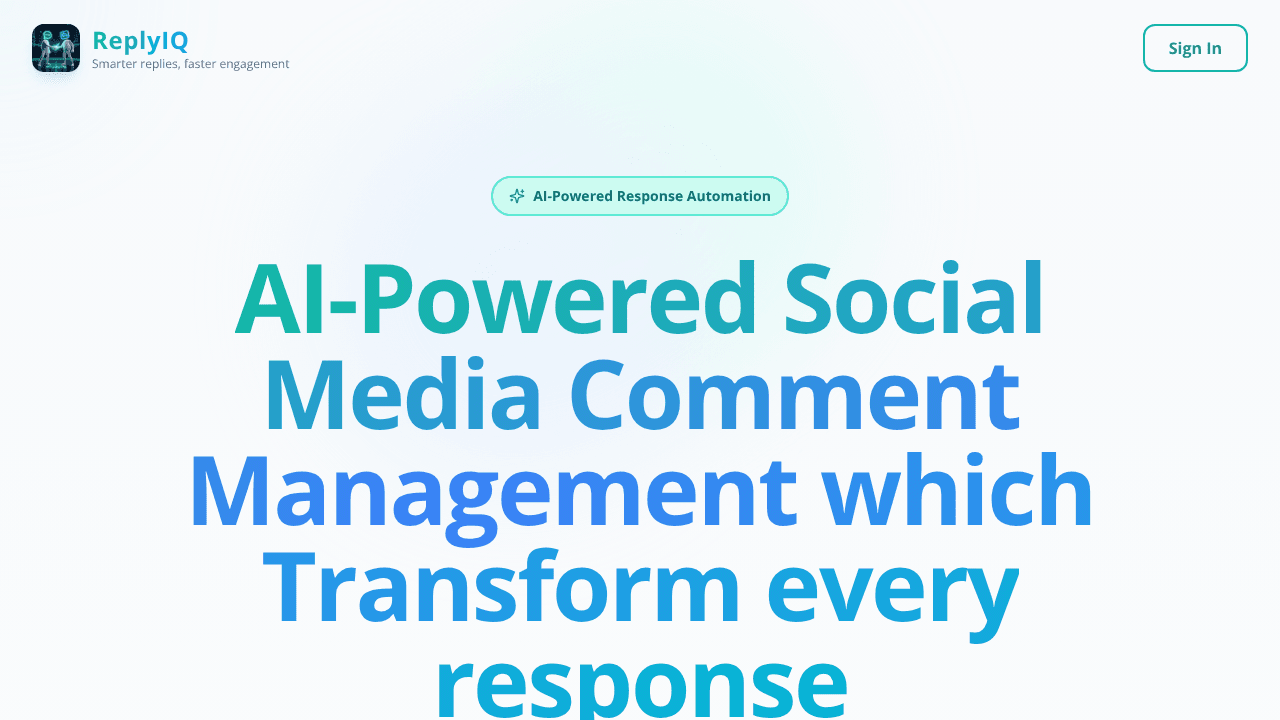 ReplyIQ
Smarter replies, faster engagement

Sign In

AI-Powered Response Automation

AI-Powered Social Media Comment Management which Transform every response